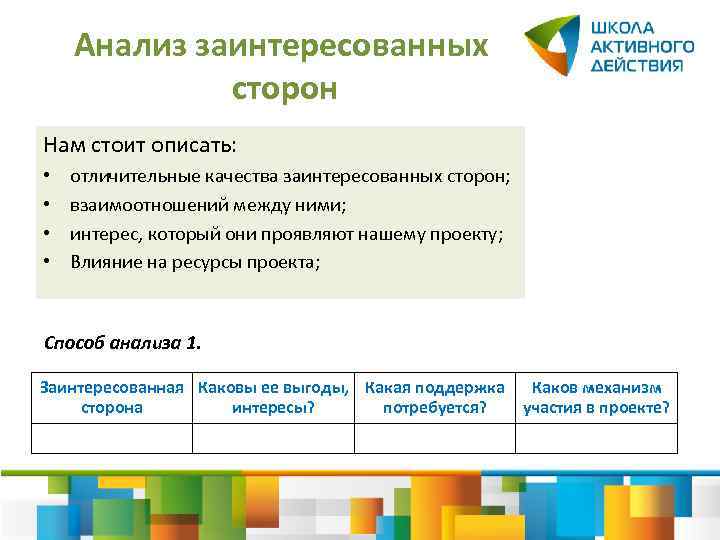 Анализ заинтересованных сторон

ШКОЛА АКТИВНОГО ДЕЙСТВИЯ

Нам стоит описать:

• отличительные качества заинтересованных сторон;
• взаимоотношений между ними;
• интерес, который они проявляют нашему проекту;
• Влияние на ресурсы проекта;

Способ анализа 1.

| Заинтересованная сторона | Каковы ее выгоды, интересы? | Какая поддержка потребуется? | Каков механизм участия в проекте? |
|---|---|---|---|
| | | | |